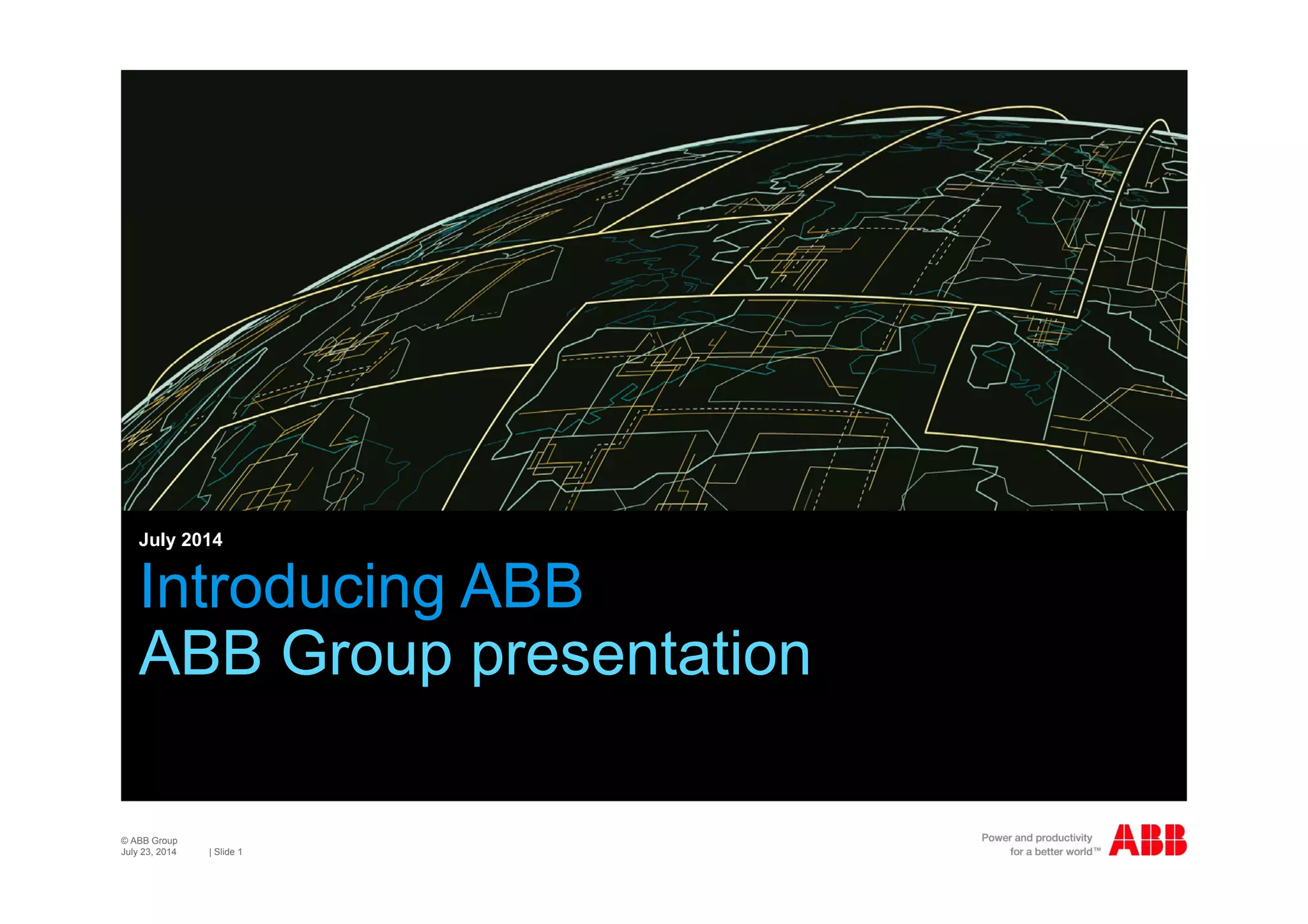 July 2014

Introducing ABB
ABB Group presentation

© ABB Group
July 23, 2014 | Slide 1

Power and productivity
for a better world™

ABB